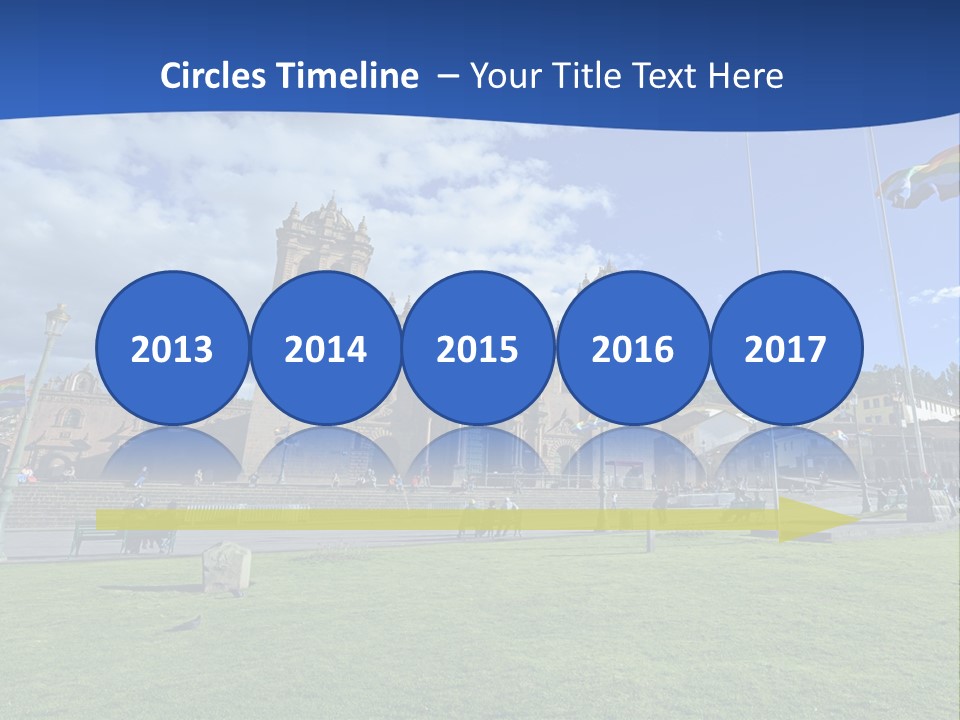 Circles Timeline – Your Title Text Here

2013

2014

2015

2016

2017